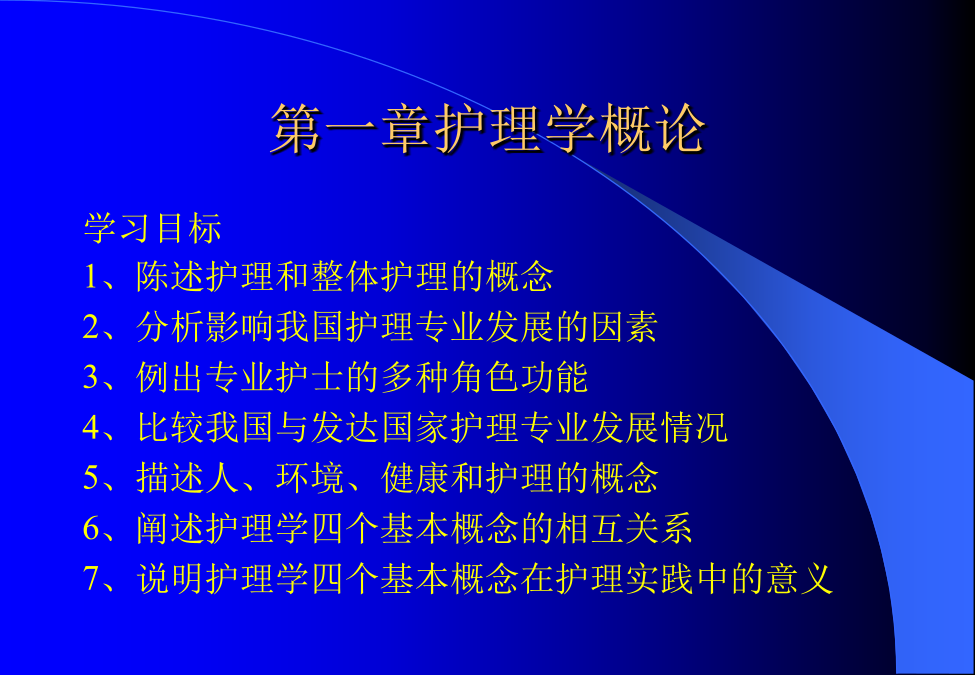 第一章护理学概论

学习目标
1、陈述护理和整体护理的概念
2、分析影响我国护理专业发展的因素
3、例出专业护士的多种角色功能
4、比较我国与发达国家护理专业发展情况
5、描述人、环境、健康和护理的概念
6、阐述护理学四个基本概念的相互关系
7、说明护理学四个基本概念在护理实践中的意义